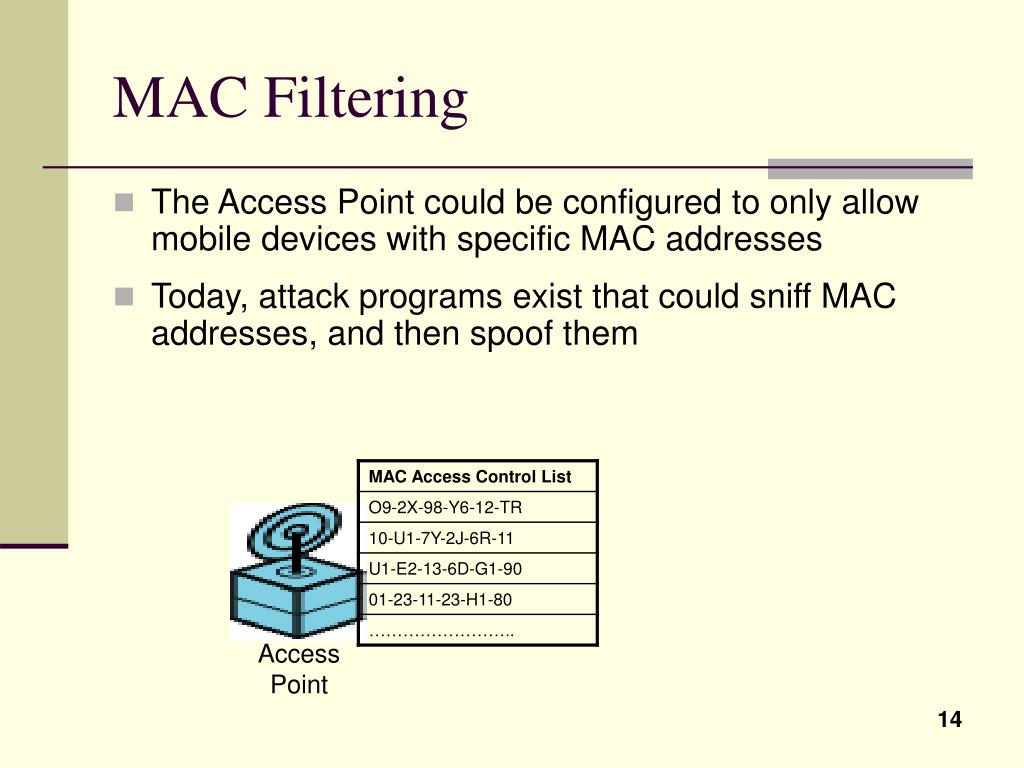 MAC Filtering

The Access Point could be configured to only allow mobile devices with specific MAC addresses

Today, attack programs exist that could sniff MAC addresses, and then spoof them

| MAC Access Control List |
|---|
| O9-2X-98-Y6-12-TR |
| 10-U1-7Y-2J-6R-11 |
| U1-E2-13-6D-G1-90 |
| 01-23-11-23-H1-80 |
| …………………….. |

Access Point

14